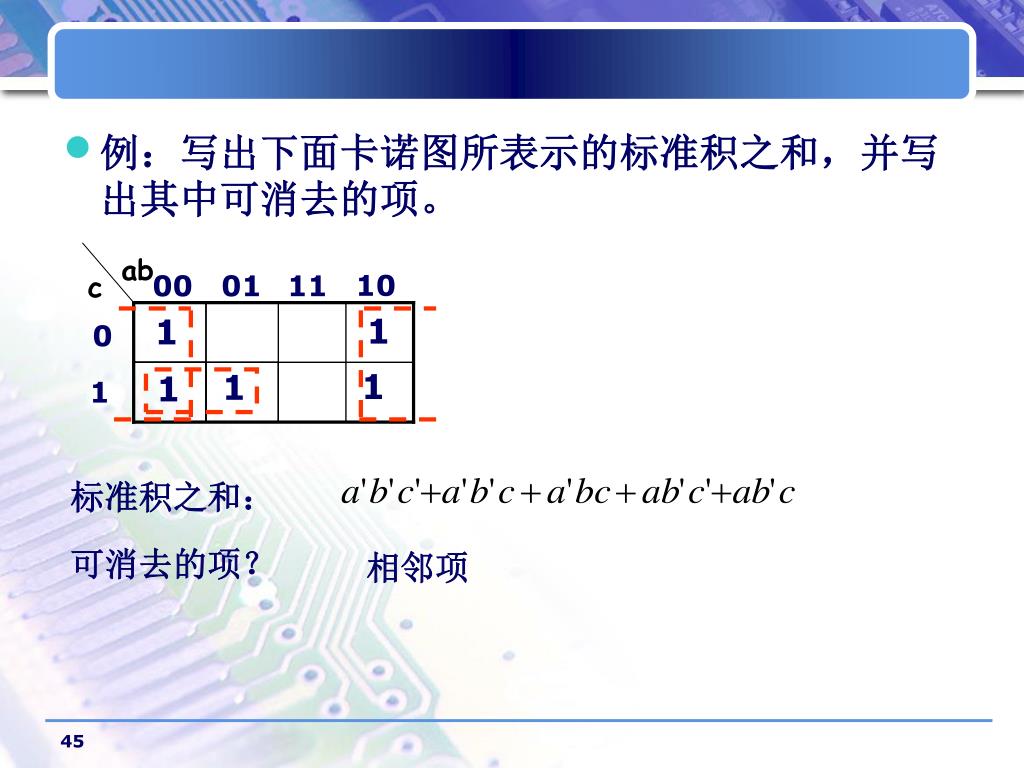 例：写出下面卡诺图所表示的标准积之和，并写出其中可消去的项。

| c \ ab | 00 | 01 | 11 | 10 |
|---|---|---|---|---|
| 0 | 1 | | | 1 |
| 1 | 1 | 1 | | 1 |

标准积之和： $a'b'c'+a'b'c+a'bc+ab'c'+ab'c$

可消去的项？ 相邻项

45